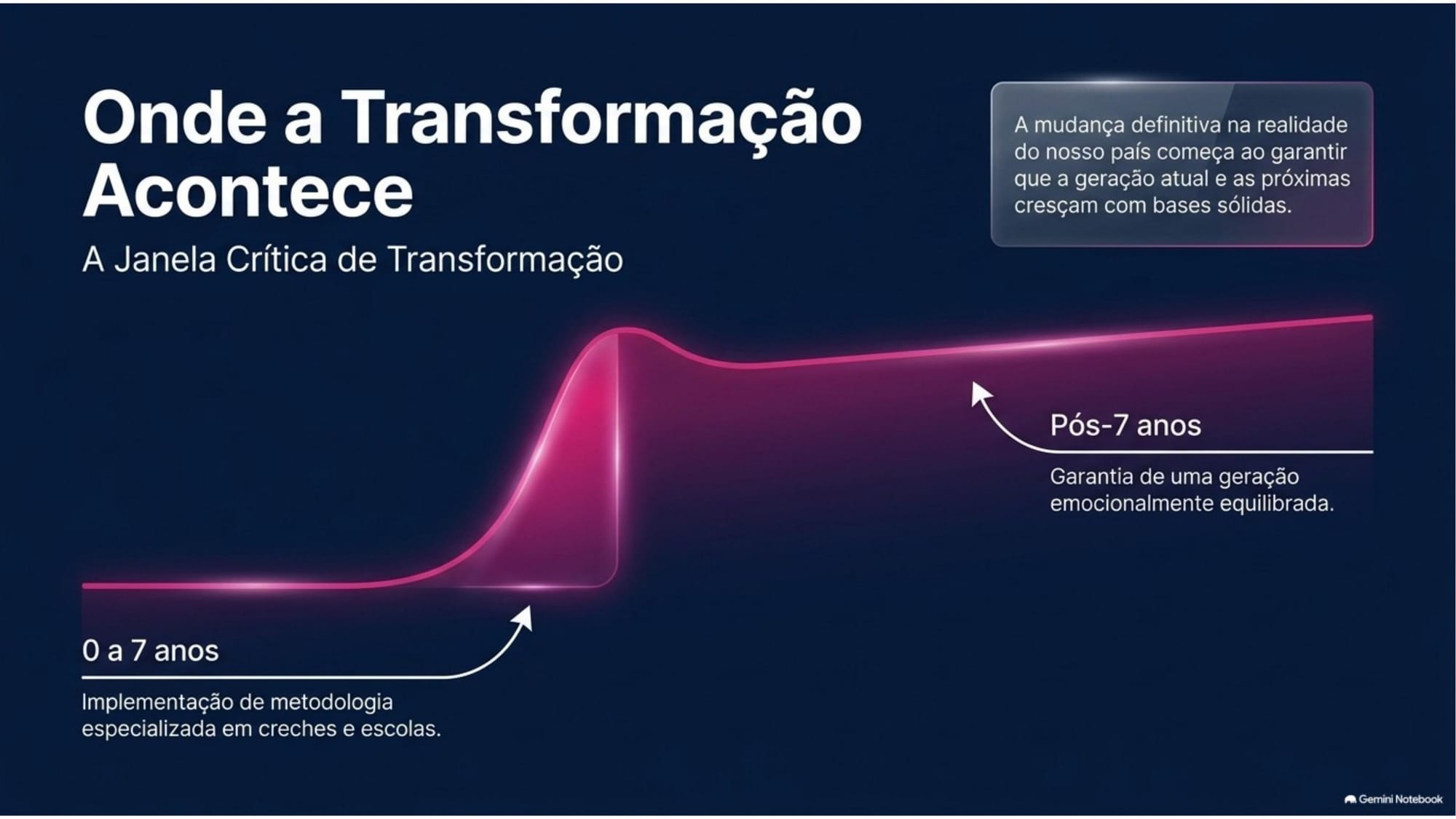 Onde a Transformação Acontece

A Janela Crítica de Transformação

A mudança definitiva na realidade do nosso país começa ao garantir que a geração atual e as próximas cresçam com bases sólidas.

Pós-7 anos

Garantia de uma geração emocionalmente equilibrada.

0 a 7 anos

Implementação de metodologia especializada em creches e escolas.

Gemini Notebook